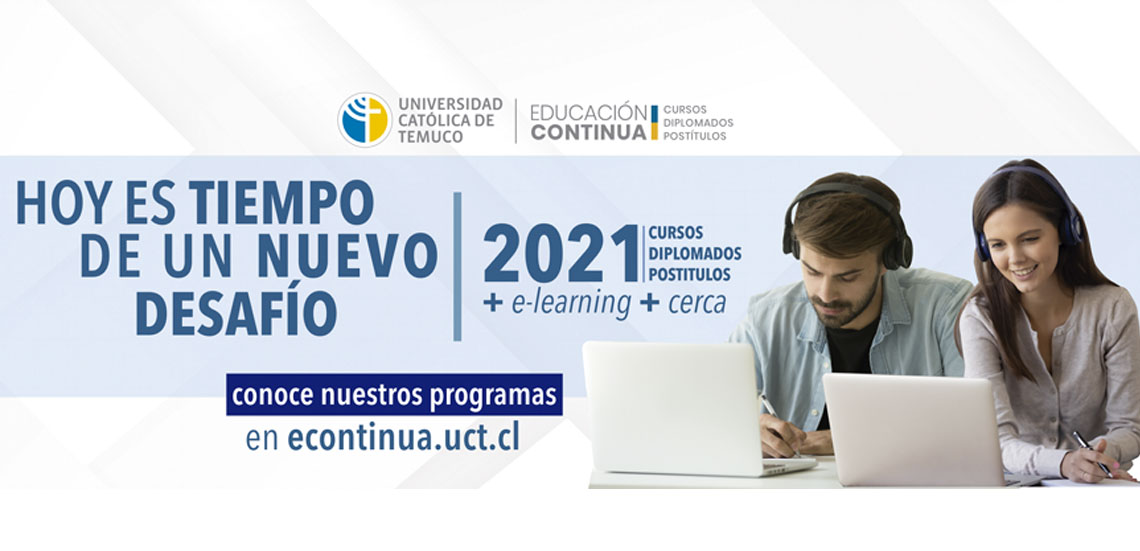 UNIVERSIDAD CATÓLICA DE TEMUCO

EDUCACIÓN CONTINUA

CURSOS
DIPLOMADOS
POSTÍTULOS

HOY ES TIEMPO DE UN NUEVO DESAFÍO

2021

CURSOS
DIPLOMADOS
POSTITULOS

+ e-learning + cerca

conoce nuestros programas
en econtinua.uct.cl